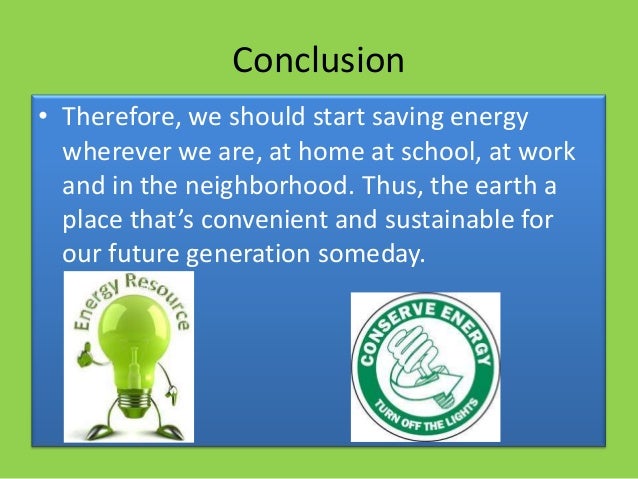 Conclusion

• Therefore, we should start saving energy wherever we are, at home at school, at work and in the neighborhood. Thus, the earth a place that's convenient and sustainable for our future generation someday.

Energy Resource

CONSERVE ENERGY
TURN OFF THE LIGHTS